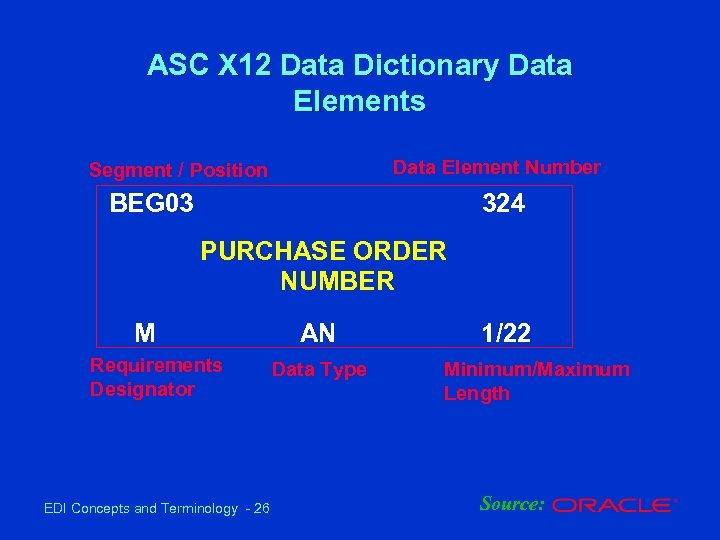 ASC X12 Data Dictionary Data Elements

Segment / Position

Data Element Number

BEG03

324

PURCHASE ORDER NUMBER

M

AN

1/22

Requirements Designator

Data Type

Minimum/Maximum Length

EDI Concepts and Terminology - 26

Source: ORACLE®